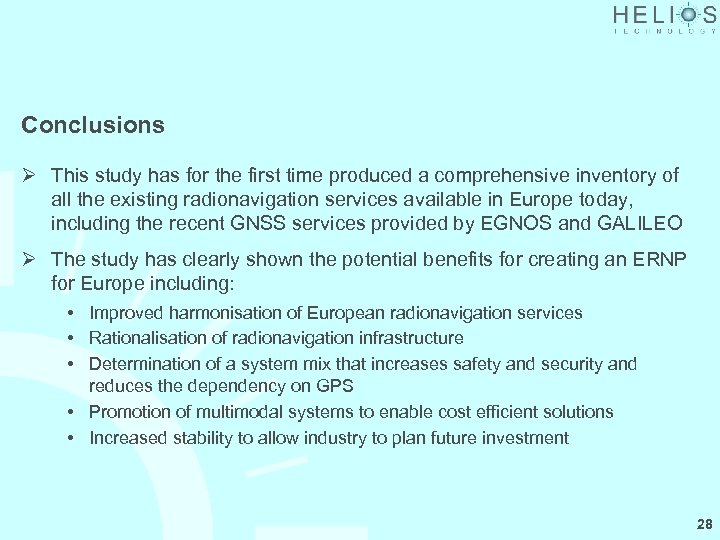 HELIOS
TECHNOLOGY

Conclusions

➢ This study has for the first time produced a comprehensive inventory of all the existing radionavigation services available in Europe today, including the recent GNSS services provided by EGNOS and GALILEO

➢ The study has clearly shown the potential benefits for creating an ERNP for Europe including:

• Improved harmonisation of European radionavigation services
• Rationalisation of radionavigation infrastructure
• Determination of a system mix that increases safety and security and reduces the dependency on GPS
• Promotion of multimodal systems to enable cost efficient solutions
• Increased stability to allow industry to plan future investment

28